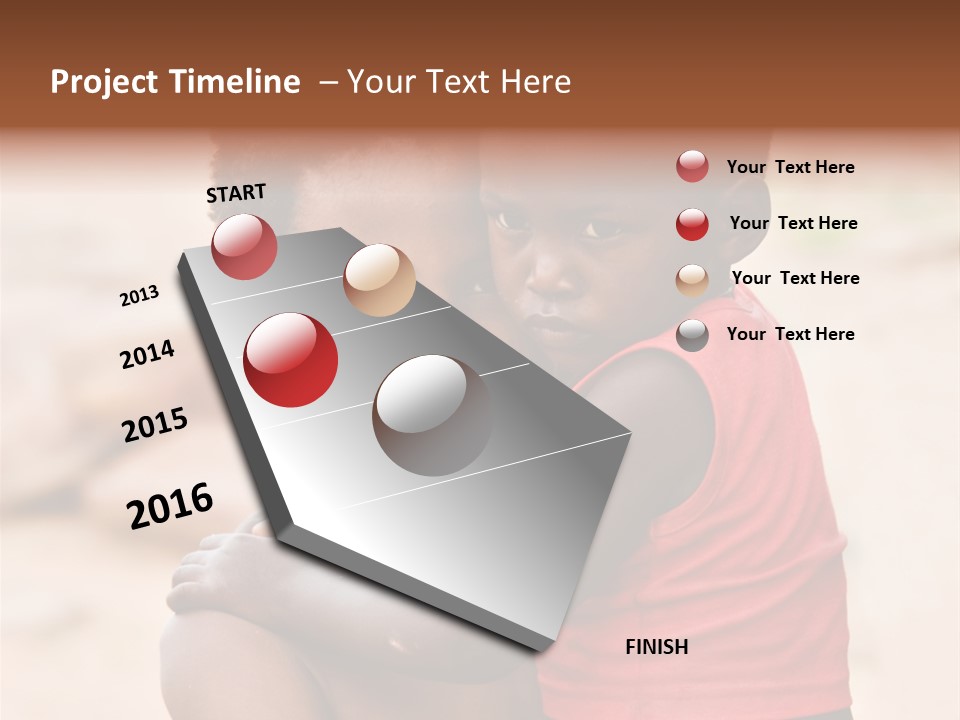 Project Timeline – Your Text Here

START

2013

2014

2015

2016

FINISH

Your Text Here

Your Text Here

Your Text Here

Your Text Here